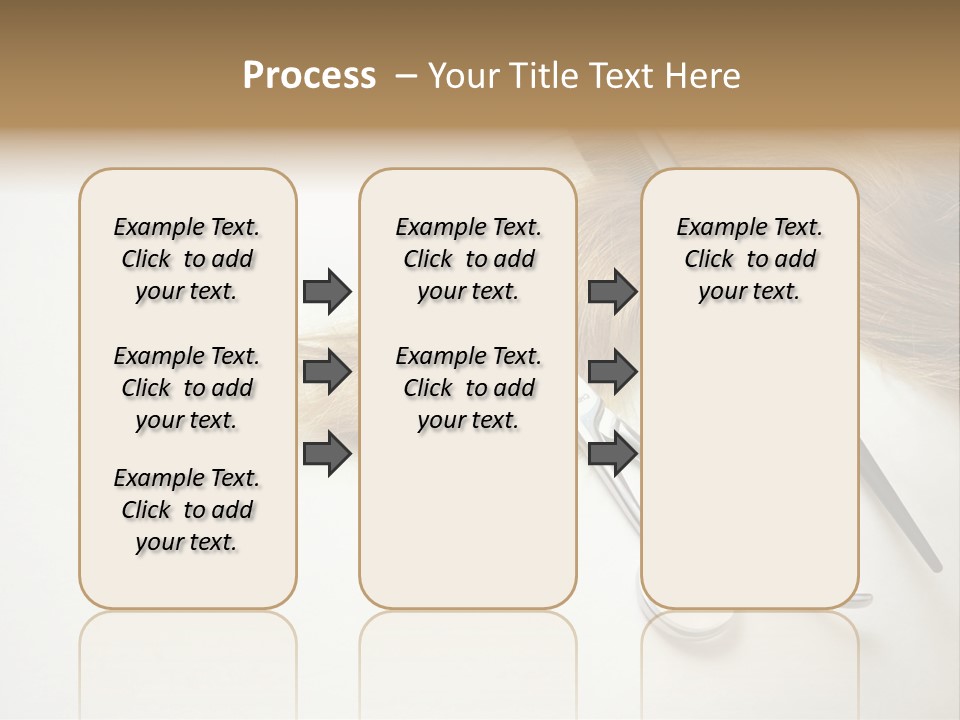 Process – Your Title Text Here

Example Text. Click to add your text.

Example Text. Click to add your text.

Example Text. Click to add your text.

Example Text. Click to add your text.

Example Text. Click to add your text.

Example Text. Click to add your text.